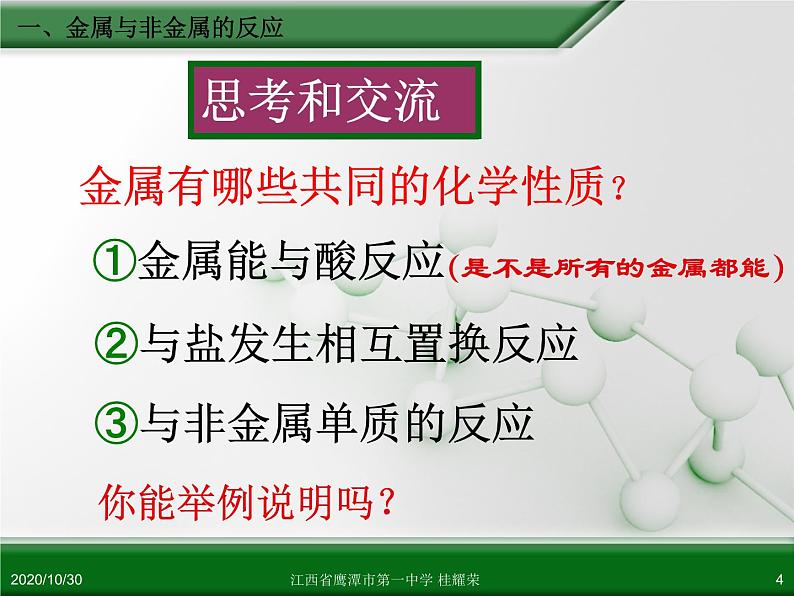 一、金属与非金属的反应

思考和交流

金属有哪些共同的化学性质？

①金属能与酸反应（是不是所有的金属都能）

②与盐发生相互置换反应

③与非金属单质的反应

你能举例说明吗？

2020/10/30

江西省鹰潭市第一中学 桂耀荣

4